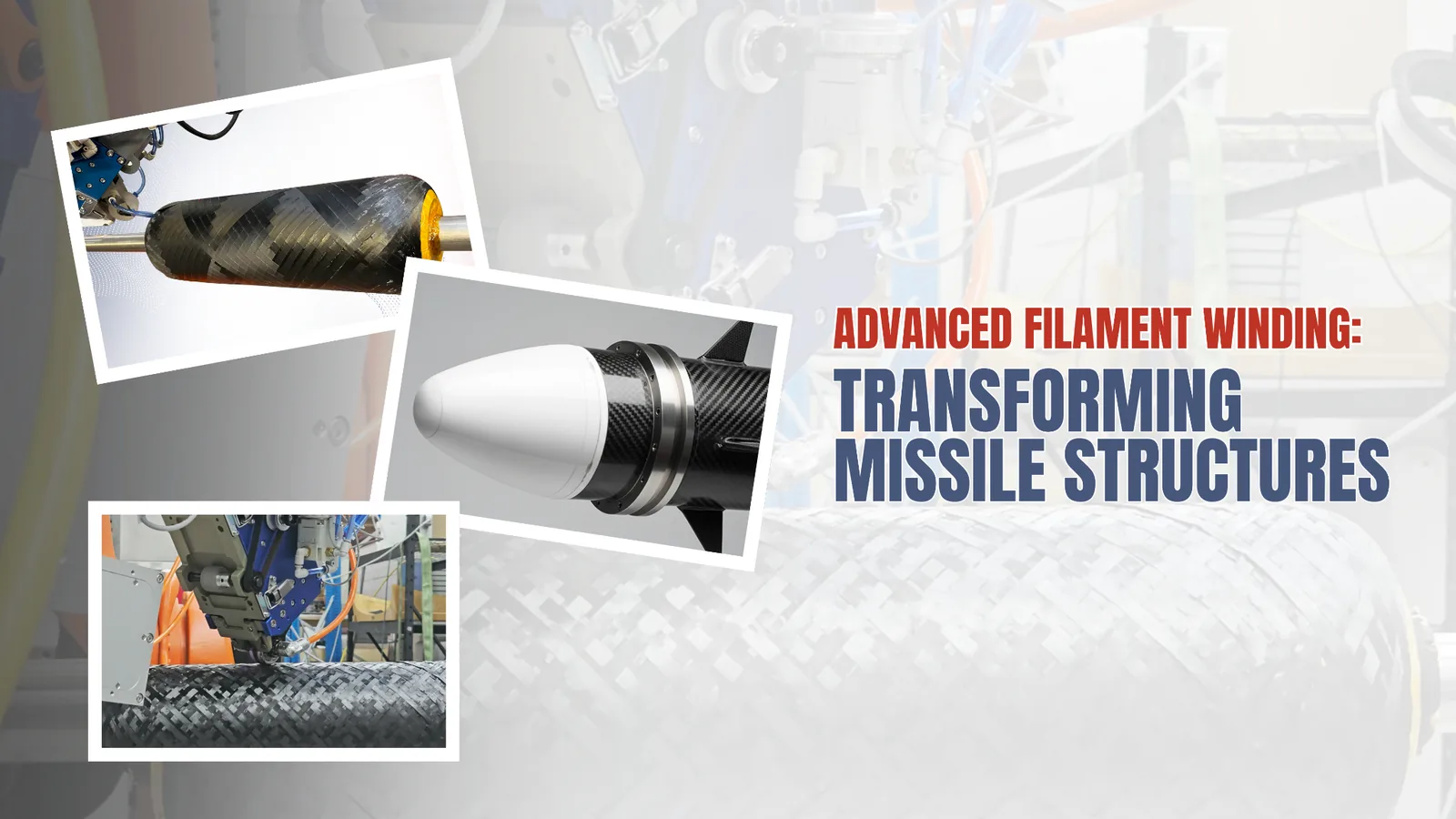 ADVANCED FILAMENT WINDING:
TRANSFORMING
MISSILE STRUCTURES